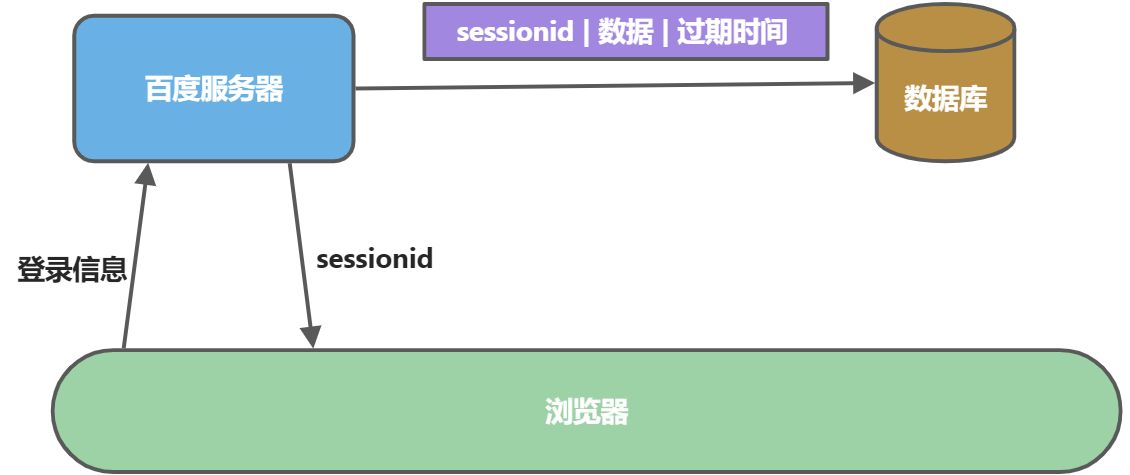 sessionid | 数据 | 过期时间

百度服务器

数据库

登录信息

sessionid

浏览器